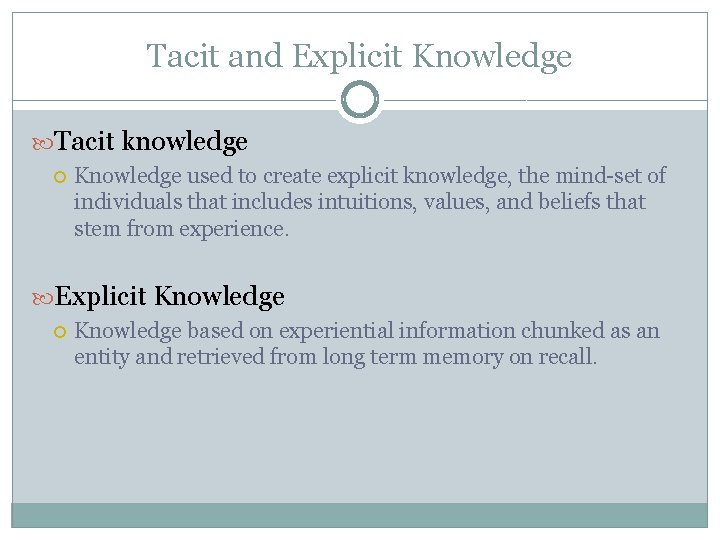 Tacit and Explicit Knowledge

Tacit knowledge

Knowledge used to create explicit knowledge, the mind-set of individuals that includes intuitions, values, and beliefs that stem from experience.

Explicit Knowledge

Knowledge based on experiential information chunked as an entity and retrieved from long term memory on recall.